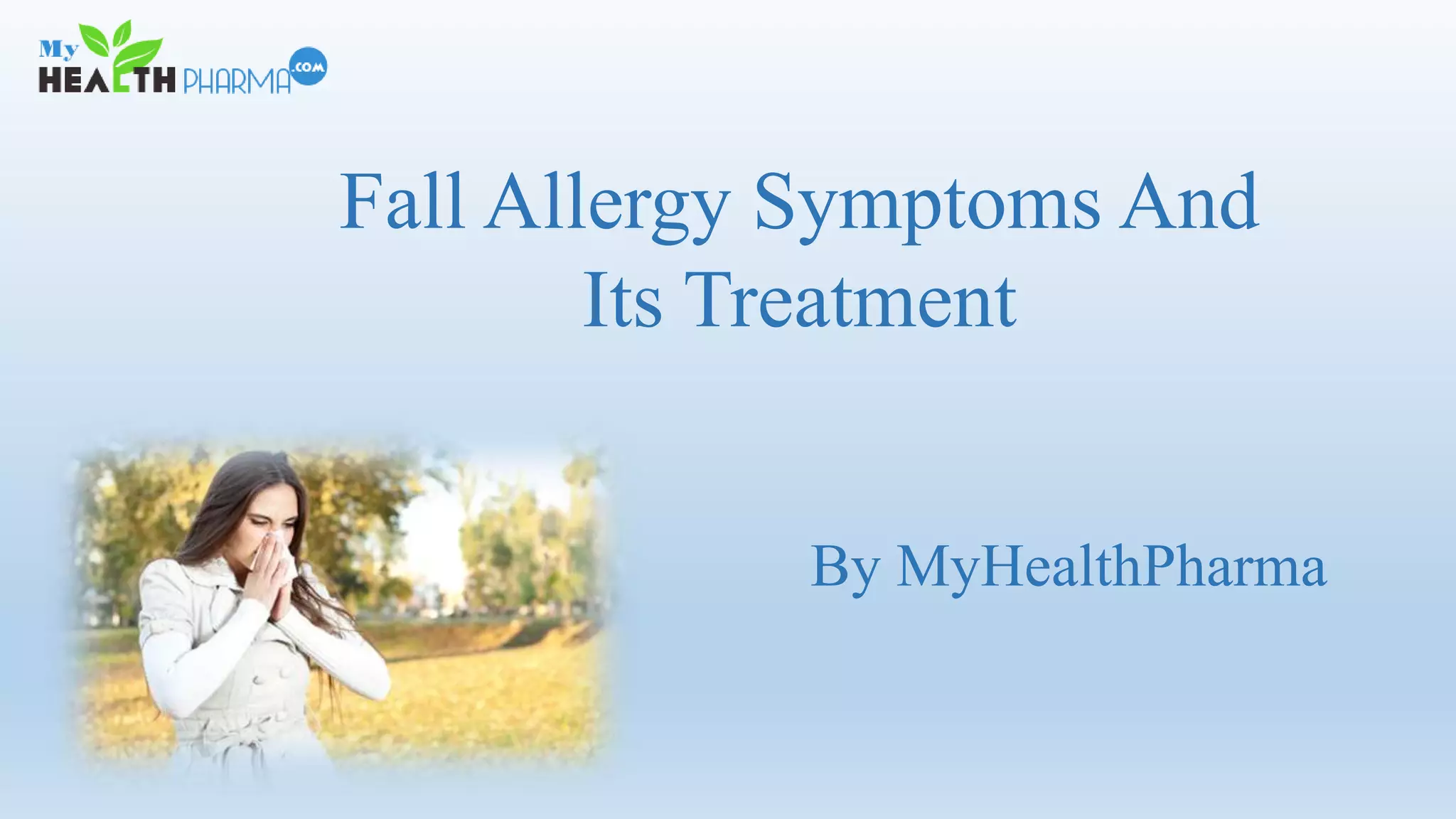 My HEALTH PHARMA .COM

Fall Allergy Symptoms And Its Treatment

By MyHealthPharma